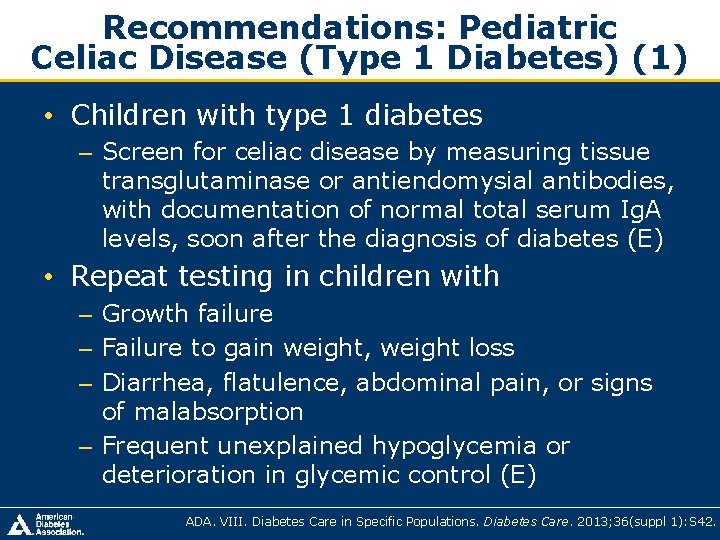 Recommendations: Pediatric Celiac Disease (Type 1 Diabetes) (1)

• Children with type 1 diabetes
– Screen for celiac disease by measuring tissue transglutaminase or antiendomysial antibodies, with documentation of normal total serum IgA levels, soon after the diagnosis of diabetes (E)

• Repeat testing in children with
– Growth failure
– Failure to gain weight, weight loss
– Diarrhea, flatulence, abdominal pain, or signs of malabsorption
– Frequent unexplained hypoglycemia or deterioration in glycemic control (E)

American Diabetes Association.

ADA. VIII. Diabetes Care in Specific Populations. Diabetes Care. 2013;36(suppl 1):S42.